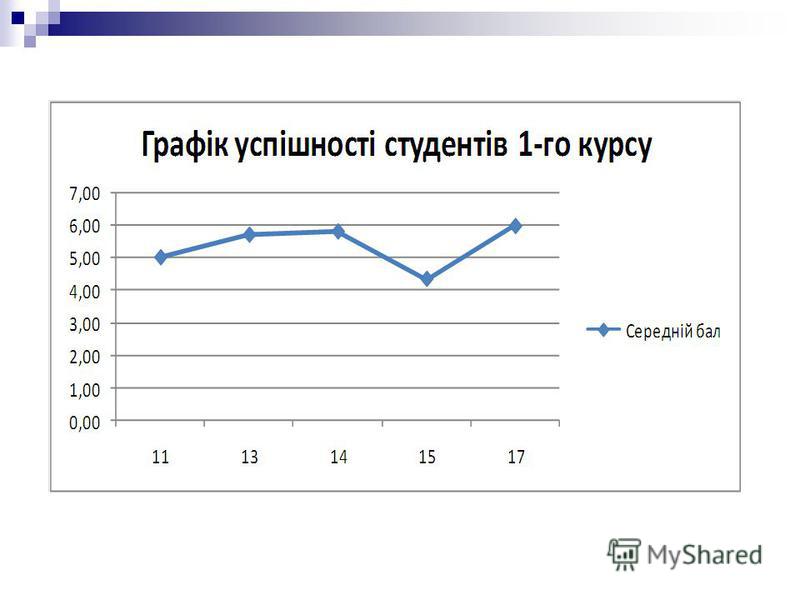 Графік успішності студентів 1-го курсу

7,00
6,00
5,00
4,00
3,00
2,00
1,00
0,00

11
13
14
15
17

Середній бал

MyShared